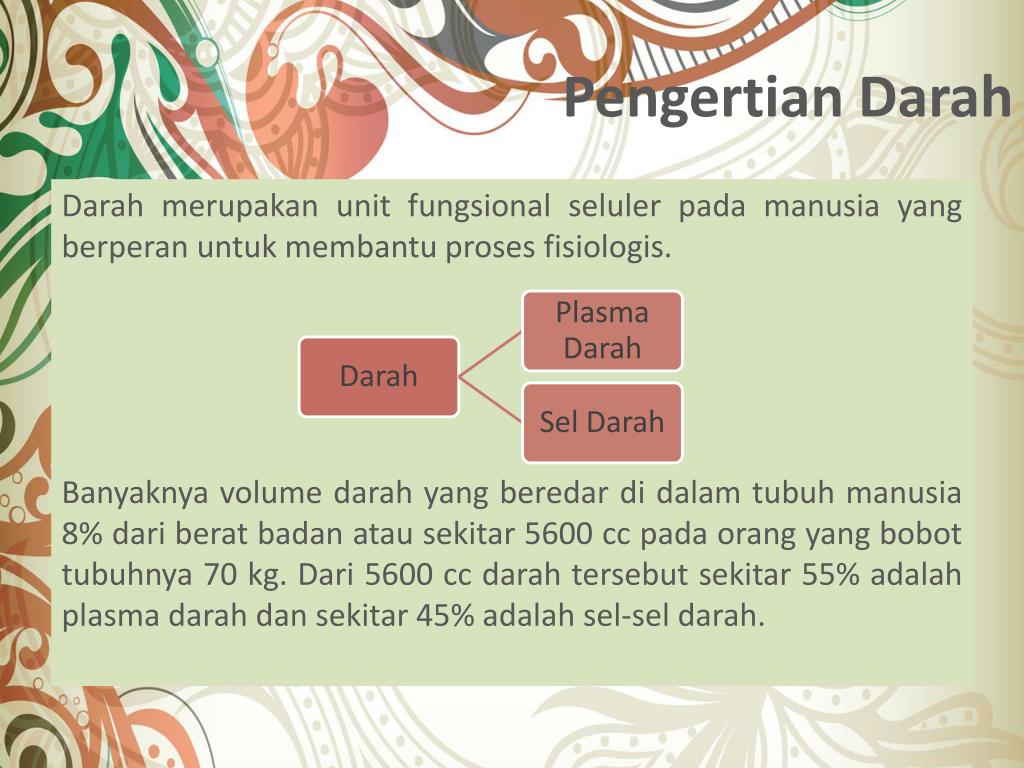 Pengertian Darah

Darah merupakan unit fungsional seluler pada manusia yang berperan untuk membantu proses fisiologis.

Darah

Plasma Darah

Sel Darah

Banyaknya volume darah yang beredar di dalam tubuh manusia 8% dari berat badan atau sekitar 5600 cc pada orang yang bobot tubuhnya 70 kg. Dari 5600 cc darah tersebut sekitar 55% adalah plasma darah dan sekitar 45% adalah sel-sel darah.